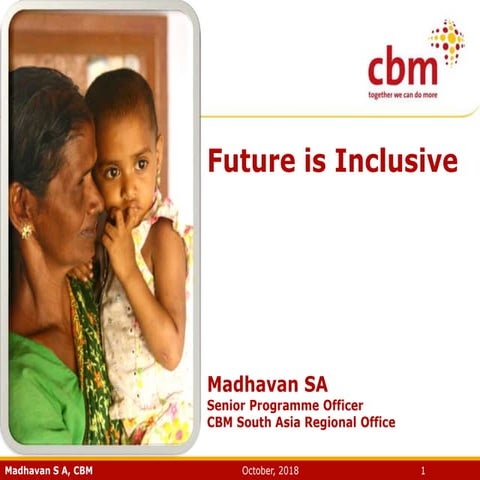 cbm
together we can do more

Future is Inclusive

Madhavan SA
Senior Programme Officer
CBM South Asia Regional Office

Madhavan S A, CBM October, 2018 1